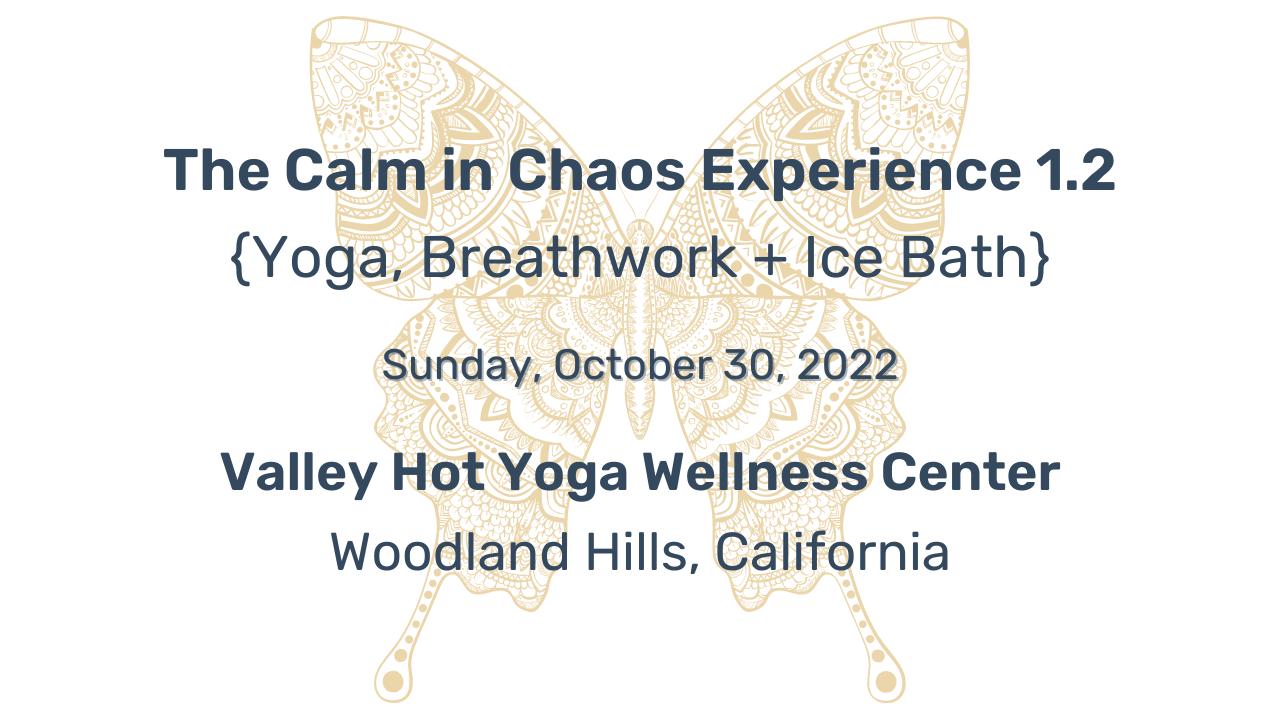 The Calm in Chaos Experience 1.2

{Yoga, Breathwork + Ice Bath}

Sunday, October 30, 2022

Valley Hot Yoga Wellness Center

Woodland Hills, California